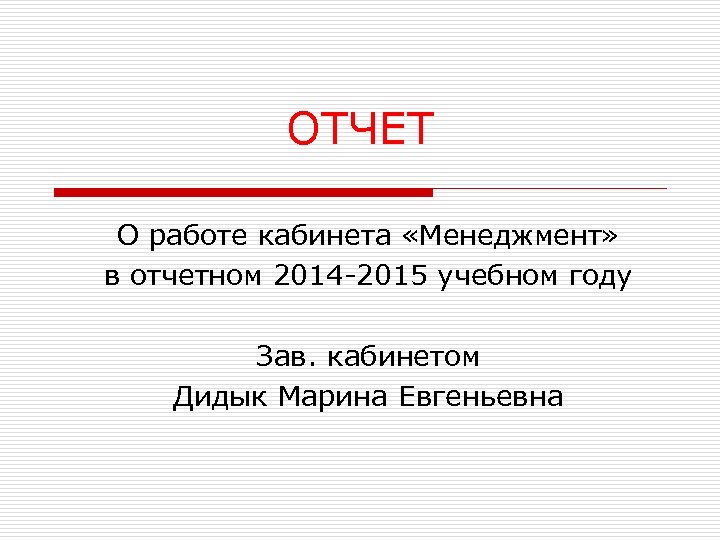 ОТЧЕТ

О работе кабинета «Менеджмент»
в отчетном 2014-2015 учебном году

Зав. кабинетом
Дидык Марина Евгеньевна